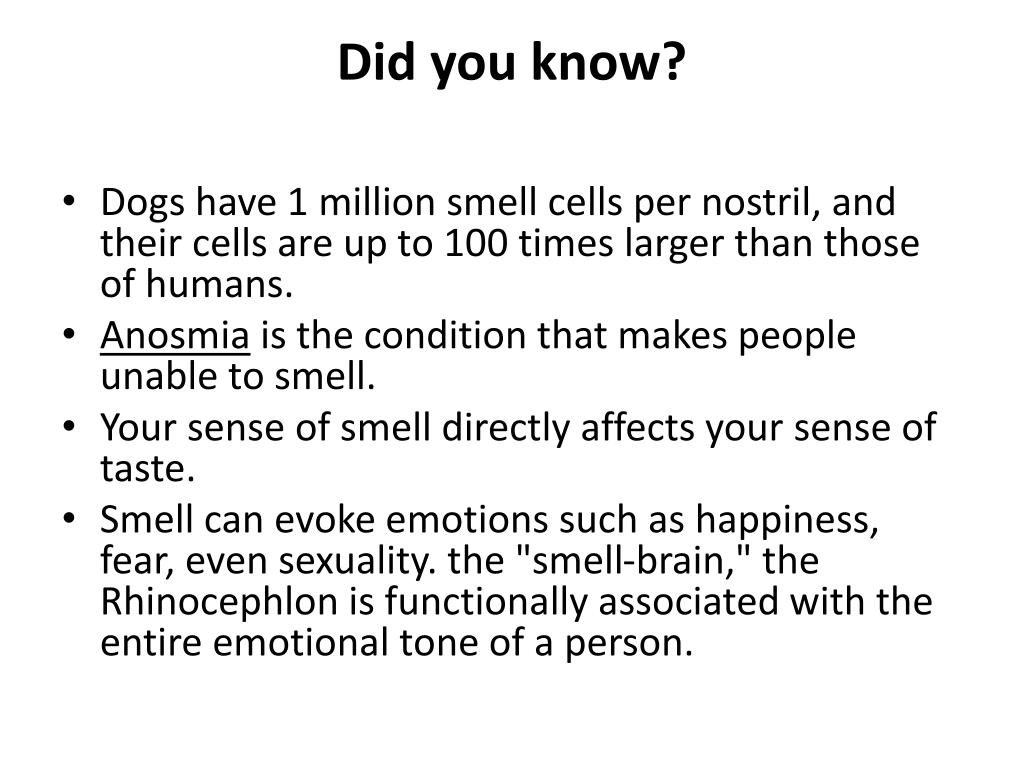 Did you know?

• Dogs have 1 million smell cells per nostril, and their cells are up to 100 times larger than those of humans.
• Anosmia is the condition that makes people unable to smell.
• Your sense of smell directly affects your sense of taste.
• Smell can evoke emotions such as happiness, fear, even sexuality. the "smell-brain," the Rhinocephlon is functionally associated with the entire emotional tone of a person.